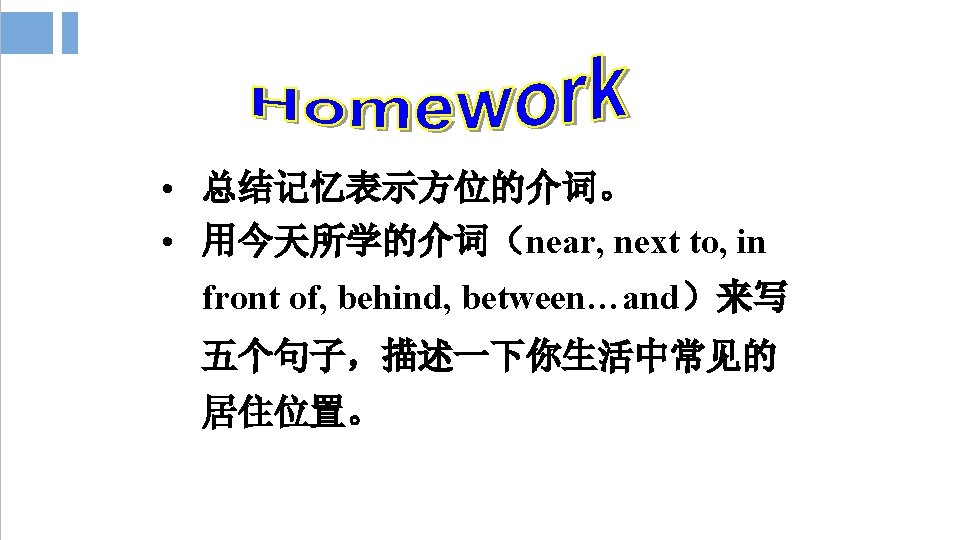 Homework

• 总结记忆表示方位的介词。
• 用今天所学的介词（near, next to, in front of, behind, between…and）来写五个句子，描述一下你生活中常见的居住位置。